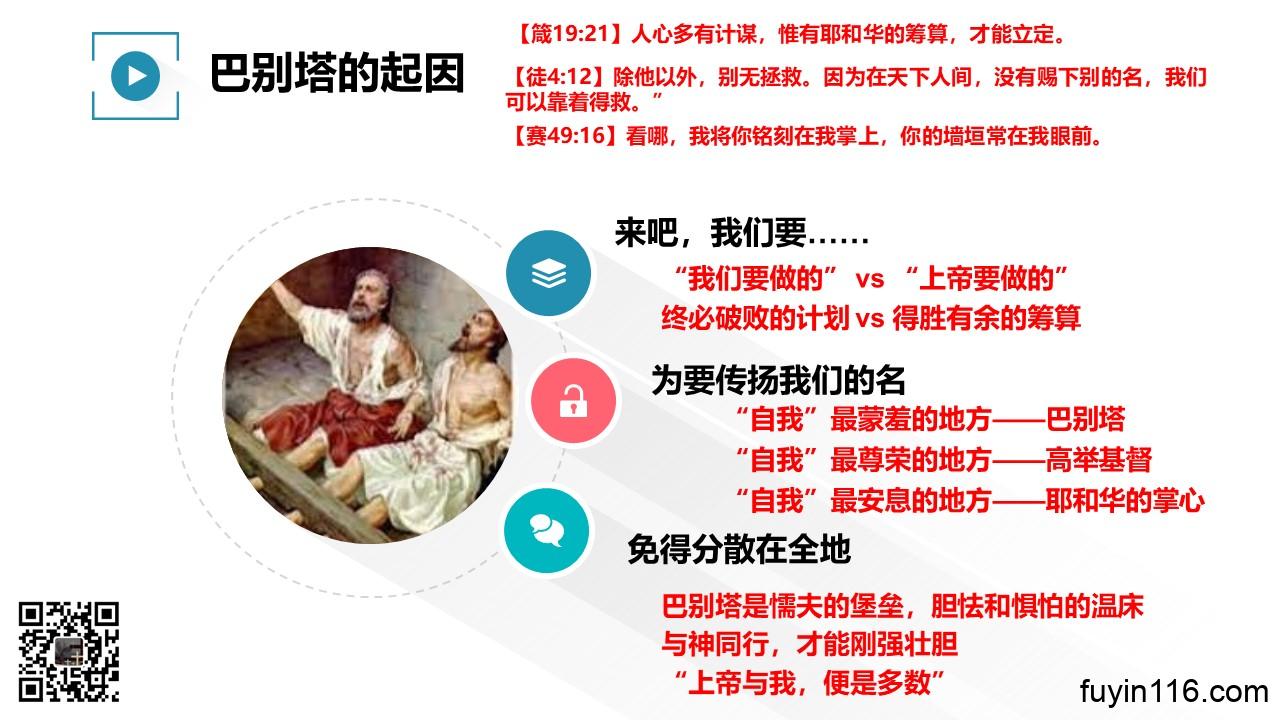 巴别塔的起因

【箴19:21】人心多有计谋，惟有耶和华的筹算，才能立定。

【徒4:12】除他以外，别无拯救。因为在天下人间，没有赐下别的名，我们可以靠着得救。”

【赛49:16】看哪，我将你铭刻在我掌上，你的墙垣常在我眼前。

来吧，我们要……

“我们要做的” vs “上帝要做的”

终必破败的计划 vs 得胜有余的筹算

为要传扬我们的名

“自我”最蒙羞的地方——巴别塔

“自我”最尊荣的地方——高举基督

“自我”最安息的地方——耶和华的掌心

免得分散在全地

巴别塔是懦夫的堡垒，胆怯和惧怕的温床

与神同行，才能刚强壮胆

“上帝与我，便是多数”

fuyin116.com